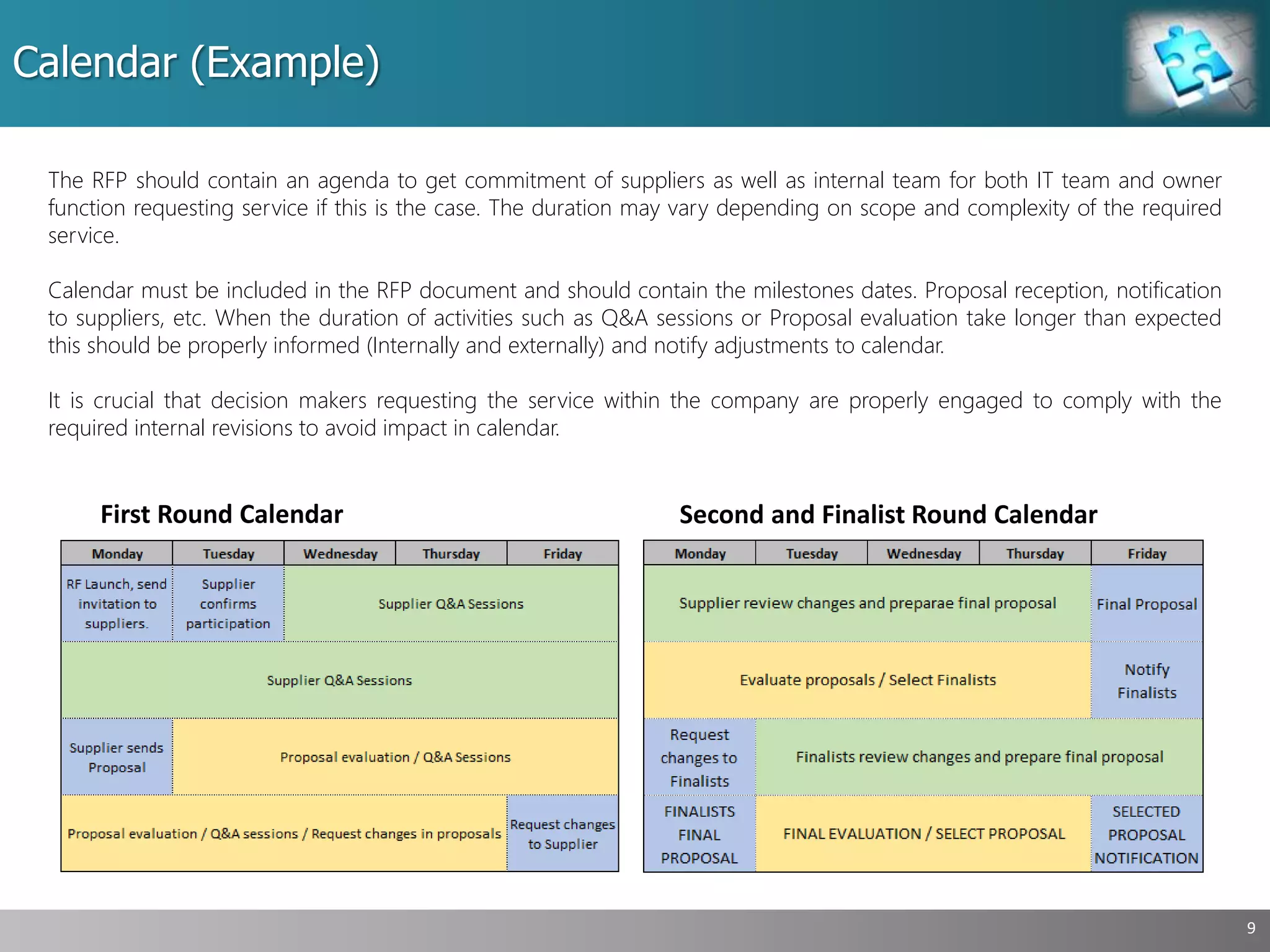 Calendar (Example)

The RFP should contain an agenda to get commitment of suppliers as well as internal team for both IT team and owner function requesting service if this is the case. The duration may vary depending on scope and complexity of the required service.

Calendar must be included in the RFP document and should contain the milestones dates. Proposal reception, notification to suppliers, etc. When the duration of activities such as Q&A sessions or Proposal evaluation take longer than expected this should be properly informed (Internally and externally) and notify adjustments to calendar.

It is crucial that decision makers requesting the service within the company are properly engaged to comply with the required internal revisions to avoid impact in calendar.

First Round Calendar

| Monday | Tuesday | Wednesday | Thursday | Friday |
|---|---|---|---|---|
| RF Launch, send invitation to suppliers. | Supplier confirms participation | Supplier Q&A Sessions | | |
| Supplier Q&A Sessions | | | | |
| Supplier sends Proposal | Proposal evaluation / Q&A Sessions | | | |
| Proposal evaluation / Q&A sessions / Request changes in proposals | | | | Request changes to Supplier |

Second and Finalist Round Calendar

| Monday | Tuesday | Wednesday | Thursday | Friday |
|---|---|---|---|---|
| Supplier review changes and preparae final proposal | | | | Final Proposal |
| Evaluate proposals / Select Finalists | | | | Notify Finalists |
| Request changes to Finalists | Finalists review changes and prepare final proposal | | | |
| FINALISTS FINAL PROPOSAL | FINAL EVALUATION / SELECT PROPOSAL | | | SELECTED PROPOSAL NOTIFICATION |

9